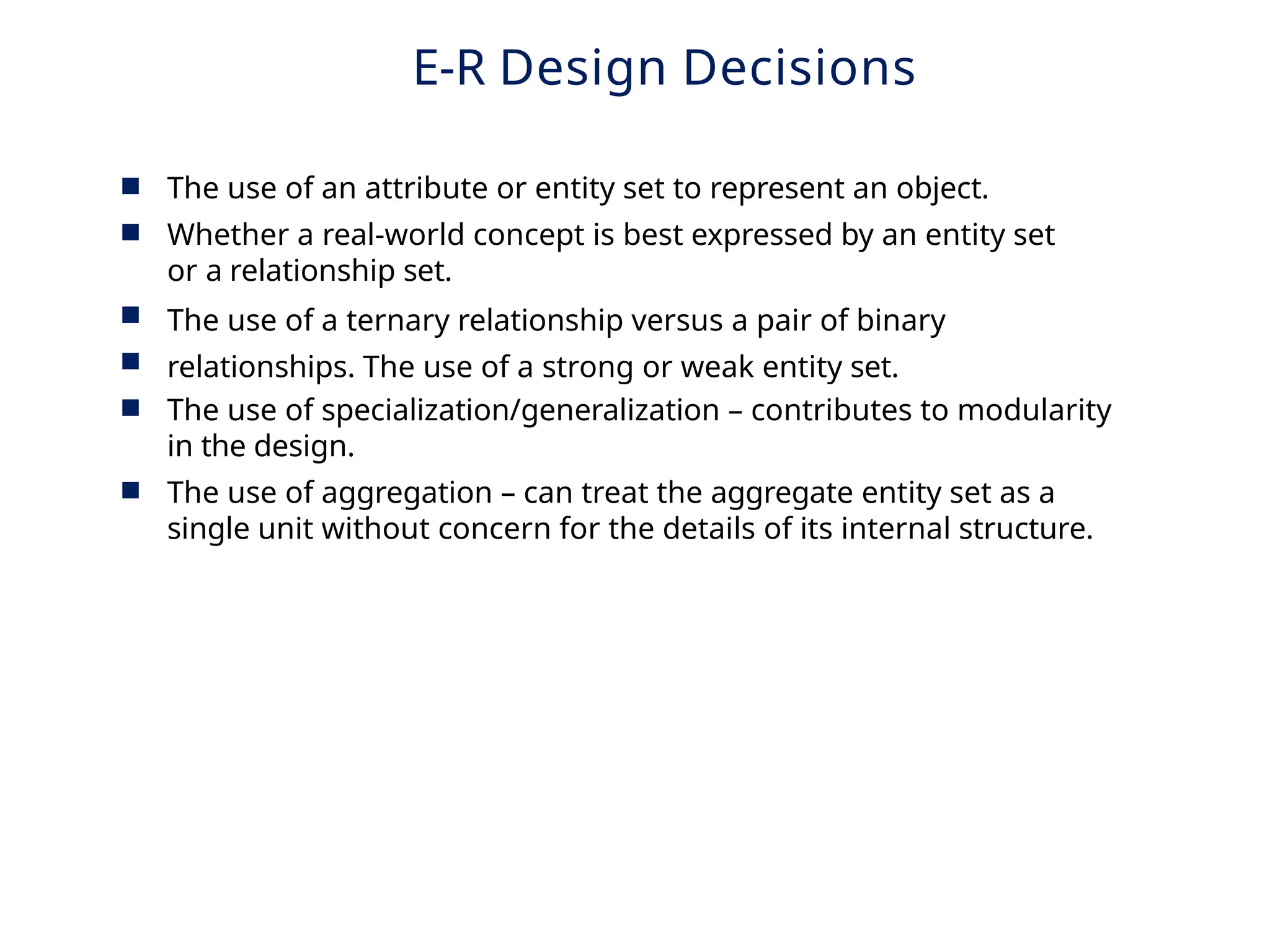 E-R Design Decisions

■ The use of an attribute or entity set to represent an object.

■ Whether a real-world concept is best expressed by an entity set or a relationship set.

■ The use of a ternary relationship versus a pair of binary

■ relationships. The use of a strong or weak entity set.

■ The use of specialization/generalization – contributes to modularity in the design.

■ The use of aggregation – can treat the aggregate entity set as a single unit without concern for the details of its internal structure.